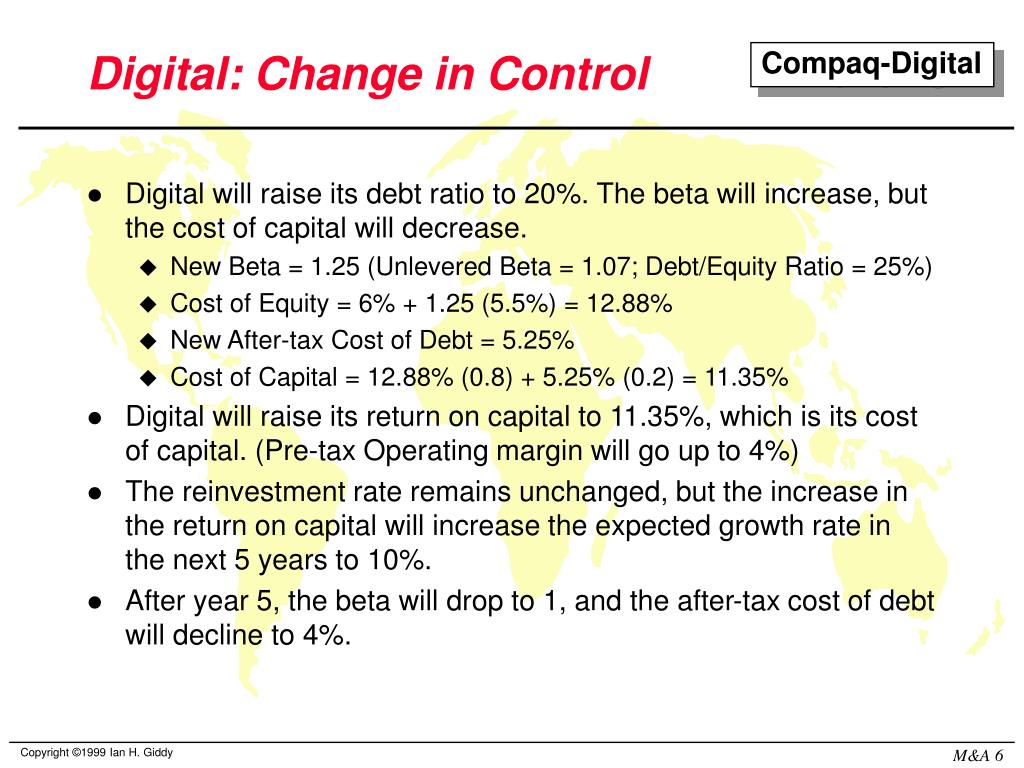 Digital: Change in Control

Compaq-Digital

- Digital will raise its debt ratio to 20%. The beta will increase, but the cost of capital will decrease.
  - New Beta = 1.25 (Unlevered Beta = 1.07; Debt/Equity Ratio = 25%)
  - Cost of Equity = 6% + 1.25 (5.5%) = 12.88%
  - New After-tax Cost of Debt = 5.25%
  - Cost of Capital = 12.88% (0.8) + 5.25% (0.2) = 11.35%
- Digital will raise its return on capital to 11.35%, which is its cost of capital. (Pre-tax Operating margin will go up to 4%)
- The reinvestment rate remains unchanged, but the increase in the return on capital will increase the expected growth rate in the next 5 years to 10%.
- After year 5, the beta will drop to 1, and the after-tax cost of debt will decline to 4%.

Copyright ©1999 Ian H. Giddy

M&A 6